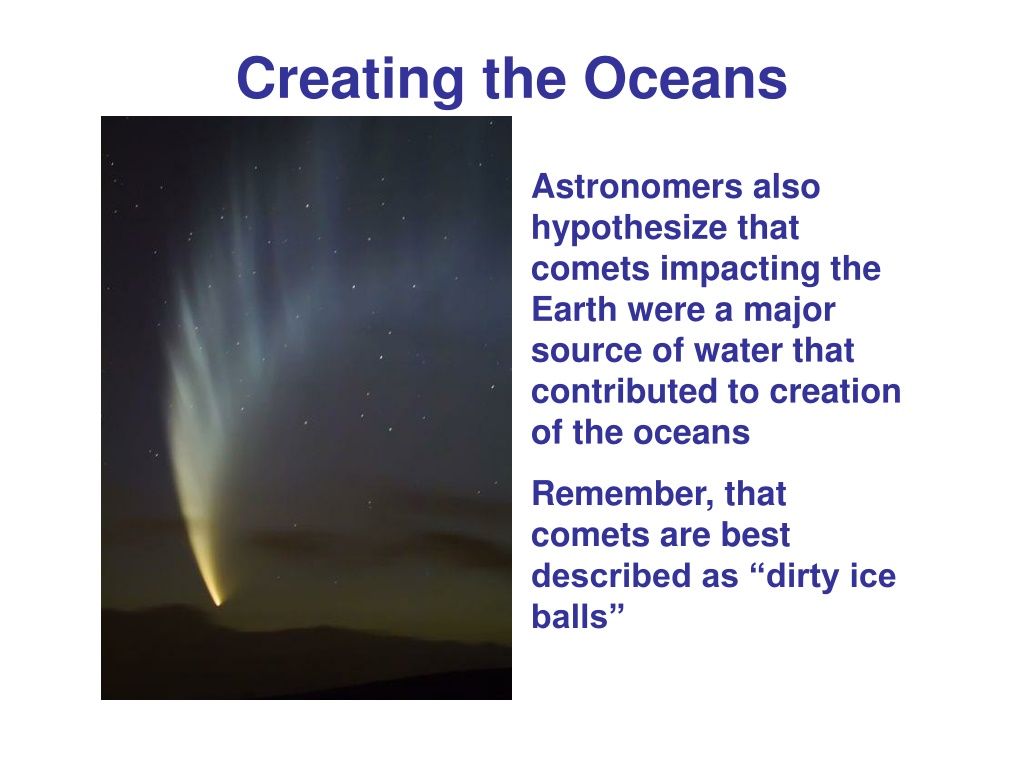 Creating the Oceans

Astronomers also hypothesize that comets impacting the Earth were a major source of water that contributed to creation of the oceans

Remember, that comets are best described as “dirty ice balls”